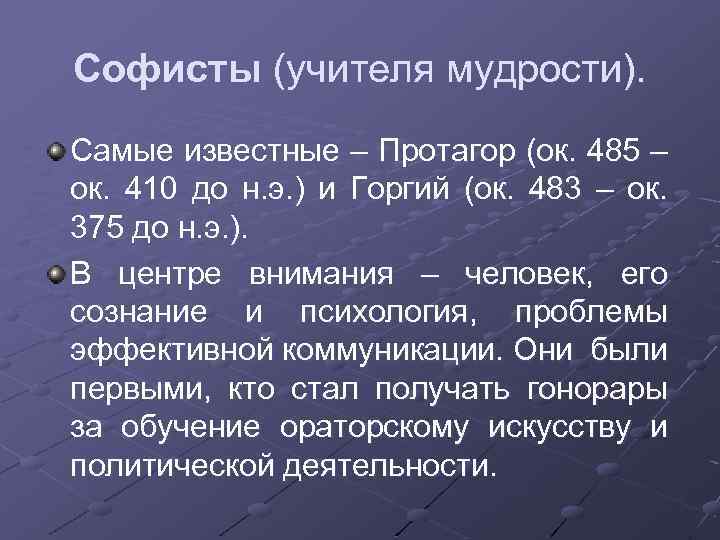 Софисты (учителя мудрости).

Самые известные – Протагор (ок. 485 – ок. 410 до н.э.) и Горгий (ок. 483 – ок. 375 до н.э.).

В центре внимания – человек, его сознание и психология, проблемы эффективной коммуникации. Они были первыми, кто стал получать гонорары за обучение ораторскому искусству и политической деятельности.